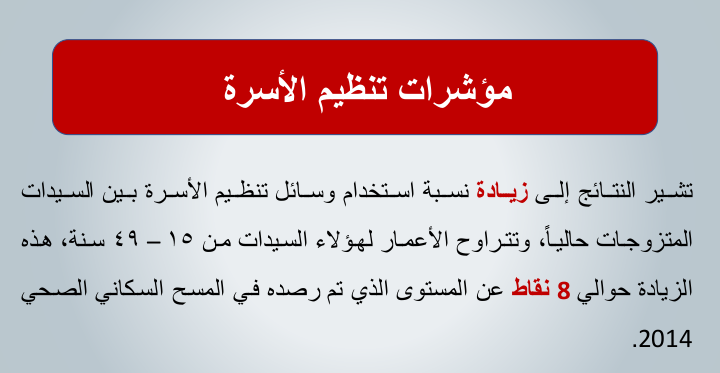 مؤشرات تنظيم الأسرة

تشير النتائج إلى زيادة نسبة استخدام وسائل تنظيم الأسرة بين السيدات المتزوجات حالياً، وتتراوح الأعمار لهؤلاء السيدات من ١٥ – ٤٩ سنة، هذه الزيادة حوالي 8 نقاط عن المستوى الذي تم رصده في المسح السكاني الصحي 2014.